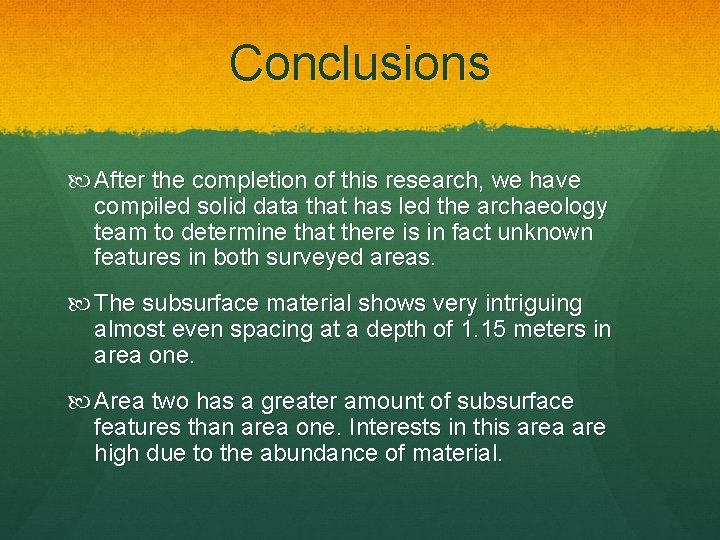 Conclusions

After the completion of this research, we have compiled solid data that has led the archaeology team to determine that there is in fact unknown features in both surveyed areas.

The subsurface material shows very intriguing almost even spacing at a depth of 1.15 meters in area one.

Area two has a greater amount of subsurface features than area one. Interests in this area are high due to the abundance of material.